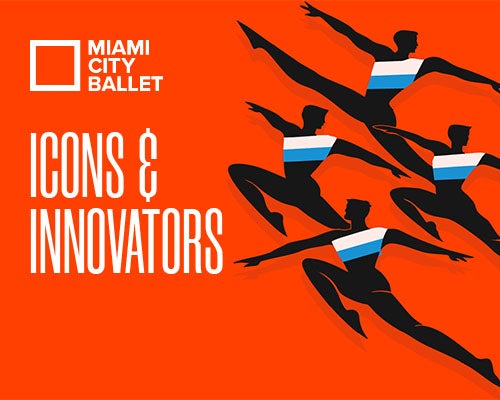 MIAMI
CITY
BALLET

ICONS &
INNOVATORS